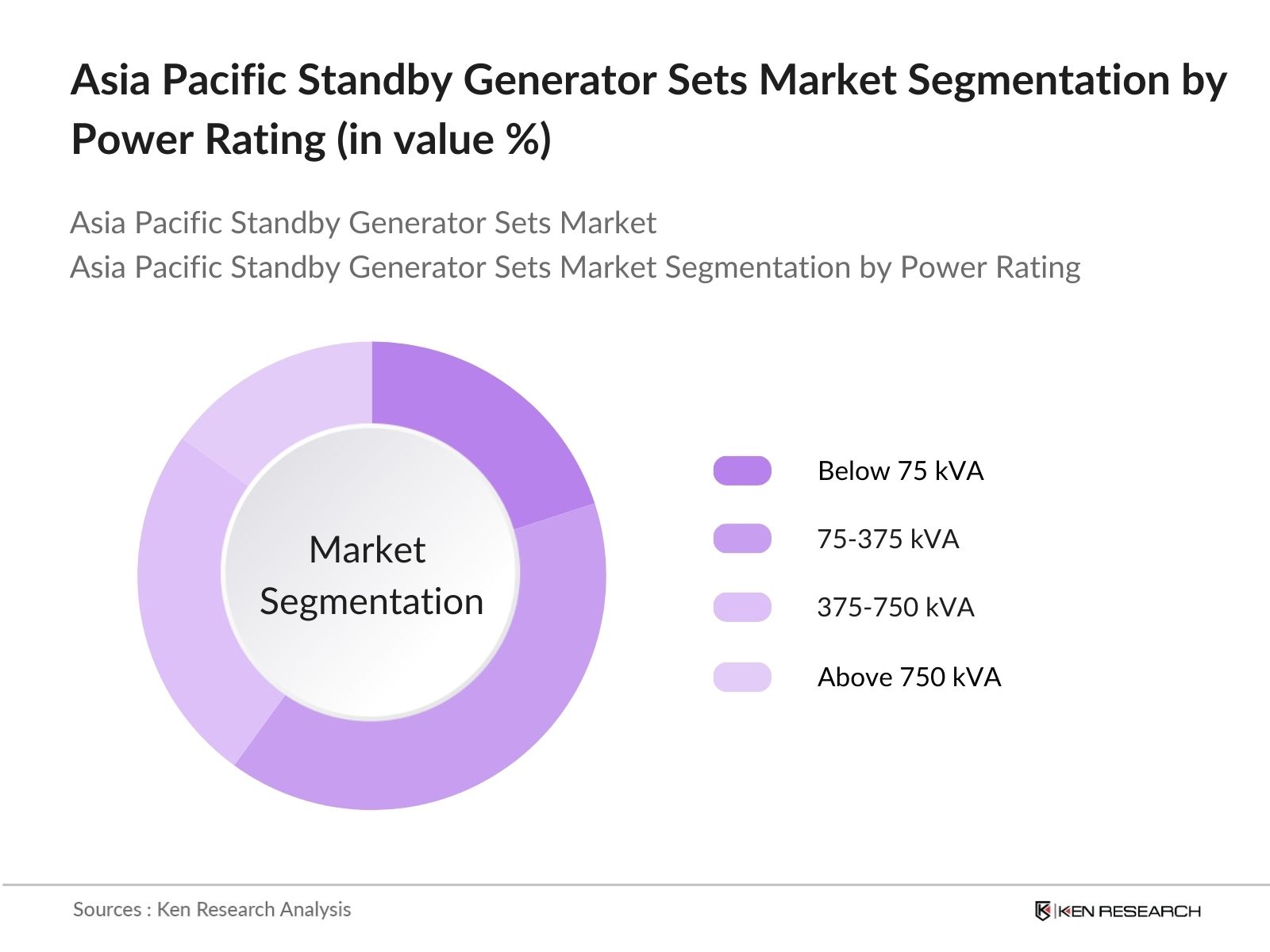 Asia Pacific Standby Generator Sets Market Segmentation by Power Rating (in value %)

Asia Pacific Standby Generator Sets Market
Asia Pacific Standby Generator Sets Market Segmentation by Power Rating

Market Segmentation

Below 75 kVA
75-375 kVA
375-750 kVA
Above 750 kVA

Sources : Ken Research Analysis

KEN RESEARCH